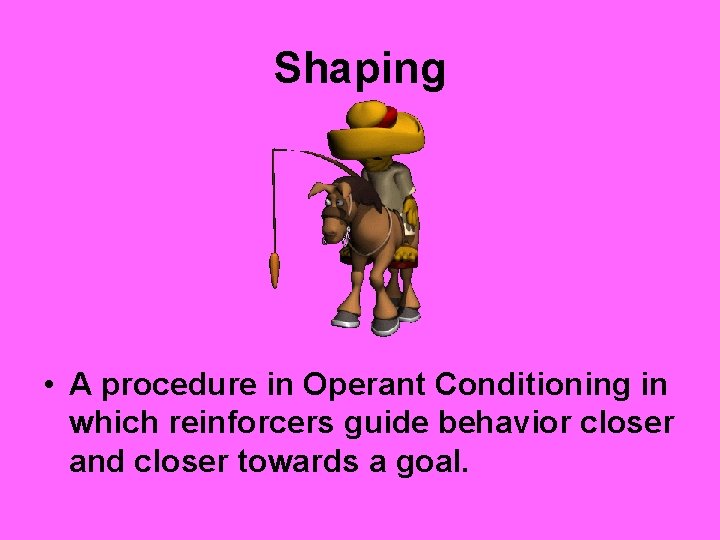 Shaping

• A procedure in Operant Conditioning in which reinforcers guide behavior closer and closer towards a goal.